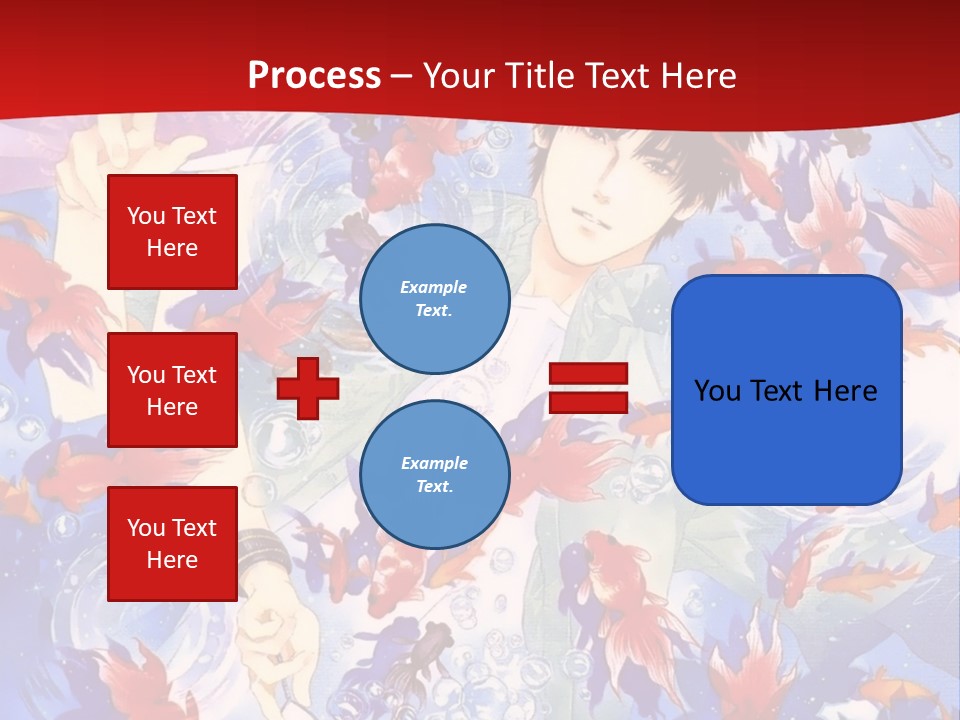 Process – Your Title Text Here

You Text Here

You Text Here

You Text Here

Example Text.

Example Text.

You Text Here